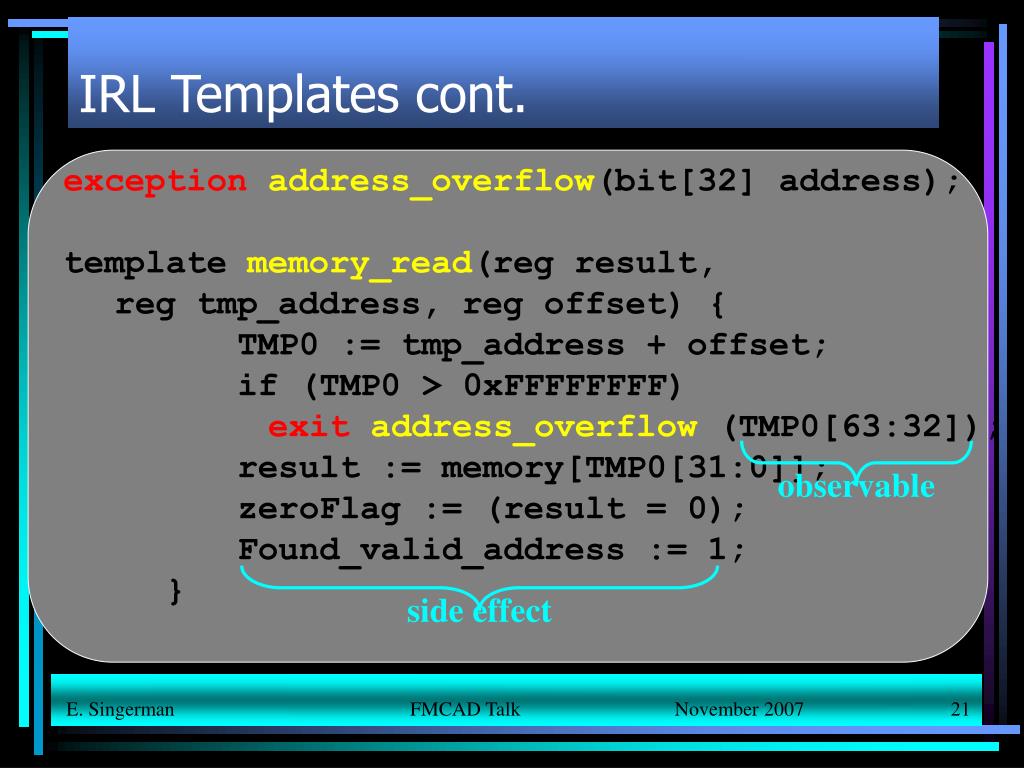 IRL Templates cont.

exception address_overflow(bit[32] address);

template memory_read(reg result,
reg tmp_address, reg offset) {
TMP0 := tmp_address + offset;
if (TMP0 > 0xFFFFFFFF)
exit address_overflow (TMP0[63:32]);
result := memory[TMP0[31:0]];
zeroFlag := (result = 0);
Found_valid_address := 1;
}

observable

side effect

E. Singerman FMCAD Talk November 2007 21